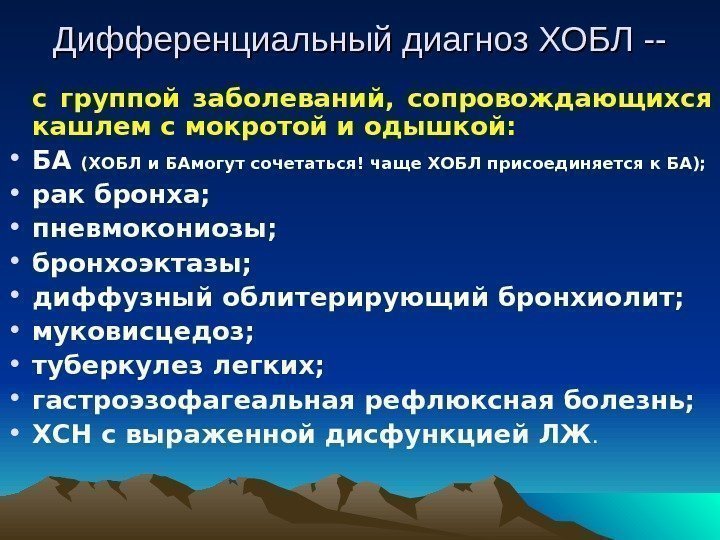 Дифференциальный диагноз ХОБЛ --

с группой заболеваний, сопровождающихся кашлем с мокротой и одышкой:

• БА (ХОБЛ и БАмогут сочетаться! чаще ХОБЛ присоединяется к БА);
• рак бронха;
• пневмокониозы;
• бронхоэктазы;
• диффузный облитерирующий бронхиолит;
• муковисцедоз;
• туберкулез легких;
• гастроэзофагеальная рефлюксная болезнь;
• ХСН с выраженной дисфункцией ЛЖ.